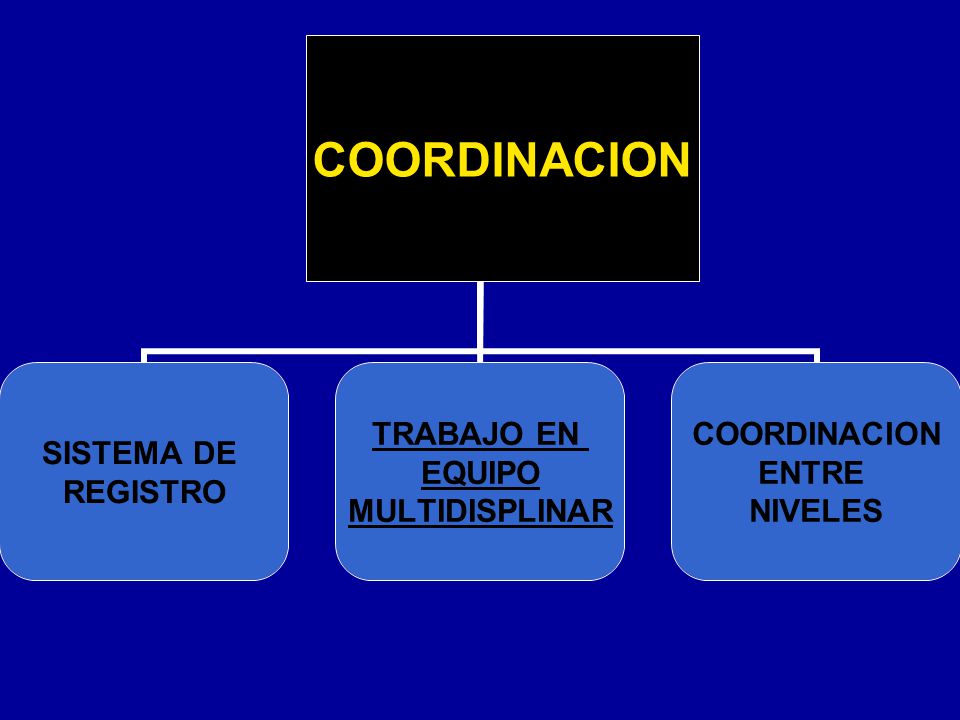 COORDINACION

SISTEMA DE REGISTRO

TRABAJO EN EQUIPO MULTIDISPLINAR

COORDINACION ENTRE NIVELES